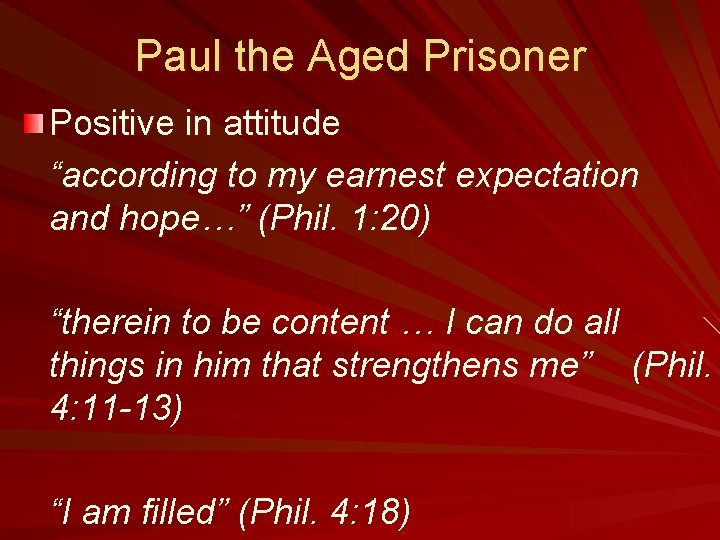 Paul the Aged Prisoner

Positive in attitude

“according to my earnest expectation and hope…” (Phil. 1:20)

“therein to be content … I can do all things in him that strengthens me” (Phil. 4:11-13)

“I am filled” (Phil. 4:18)